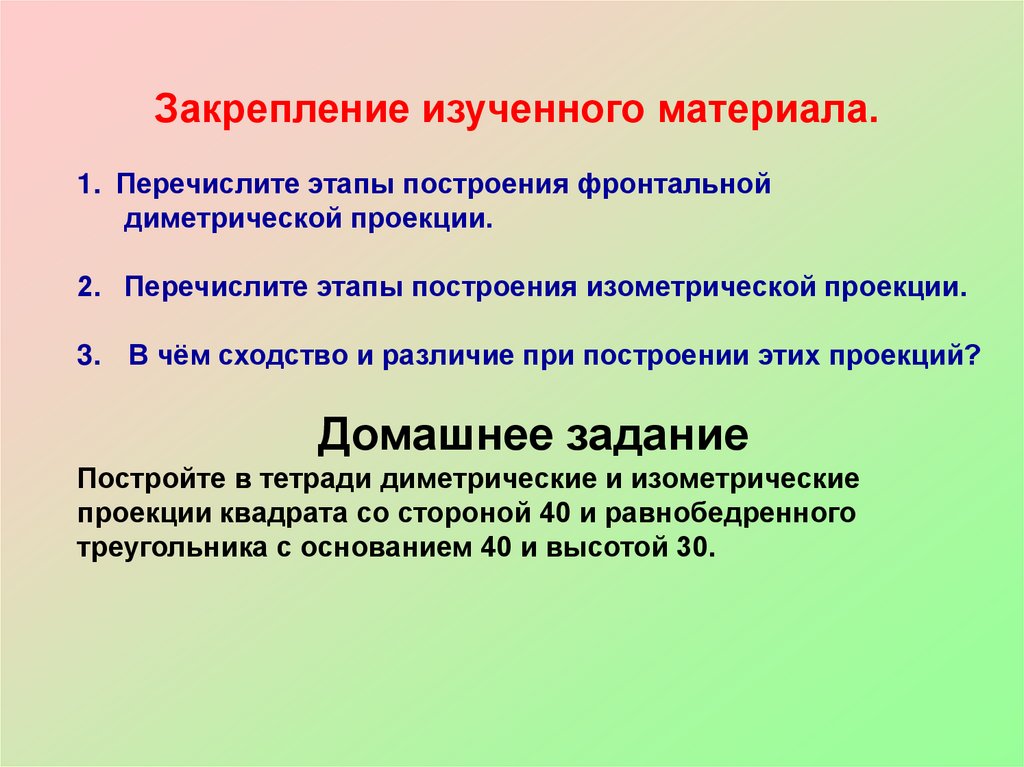 Закрепление изученного материала.

1. Перечислите этапы построения фронтальной диметрической проекции.

2. Перечислите этапы построения изометрической проекции.

3. В чём сходство и различие при построении этих проекций?

Домашнее задание

Постройте в тетради диметрические и изометрические проекции квадрата со стороной 40 и равнобедренного треугольника с основанием 40 и высотой 30.